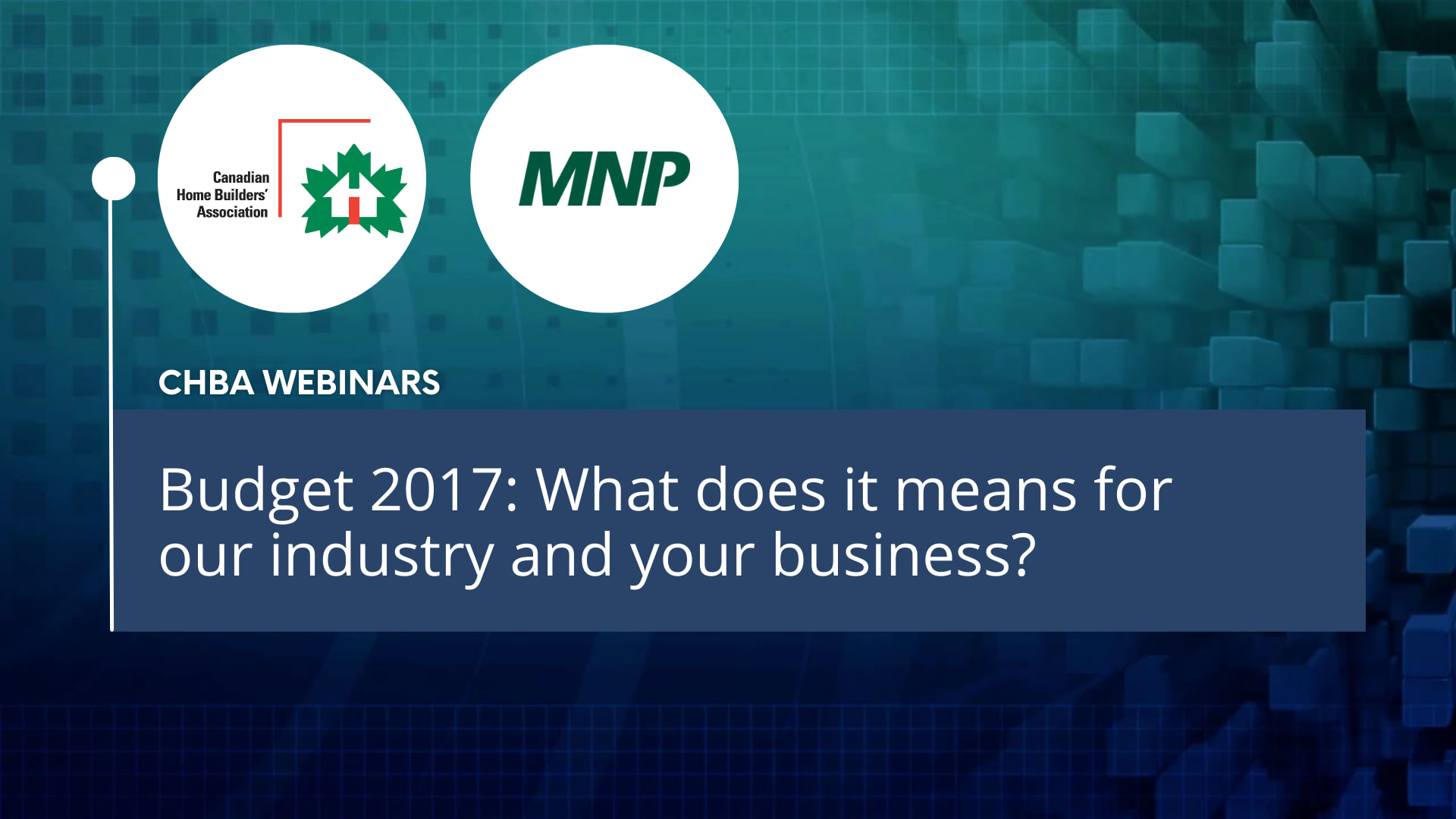 Canadian Home Builders' Association

MNP

CHBA WEBINARS

Budget 2017: What does it means for our industry and your business?